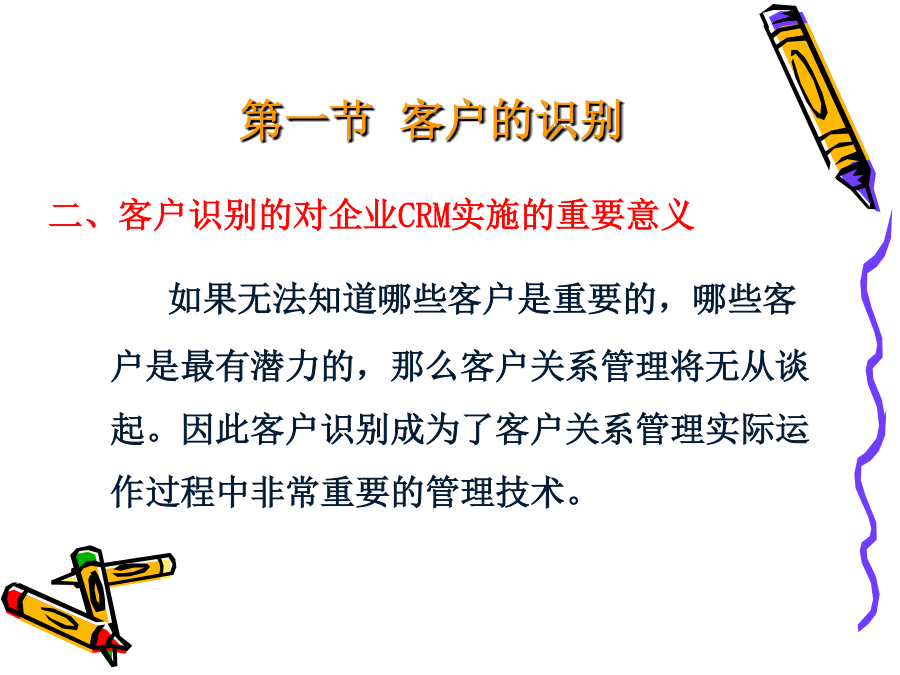 第一节 客户的识别

二、客户识别的对企业CRM实施的重要意义

如果无法知道哪些客户是重要的，哪些客户是最有潜力的，那么客户关系管理将无从谈起。因此客户识别成为了客户关系管理实际运作过程中非常重要的管理技术。